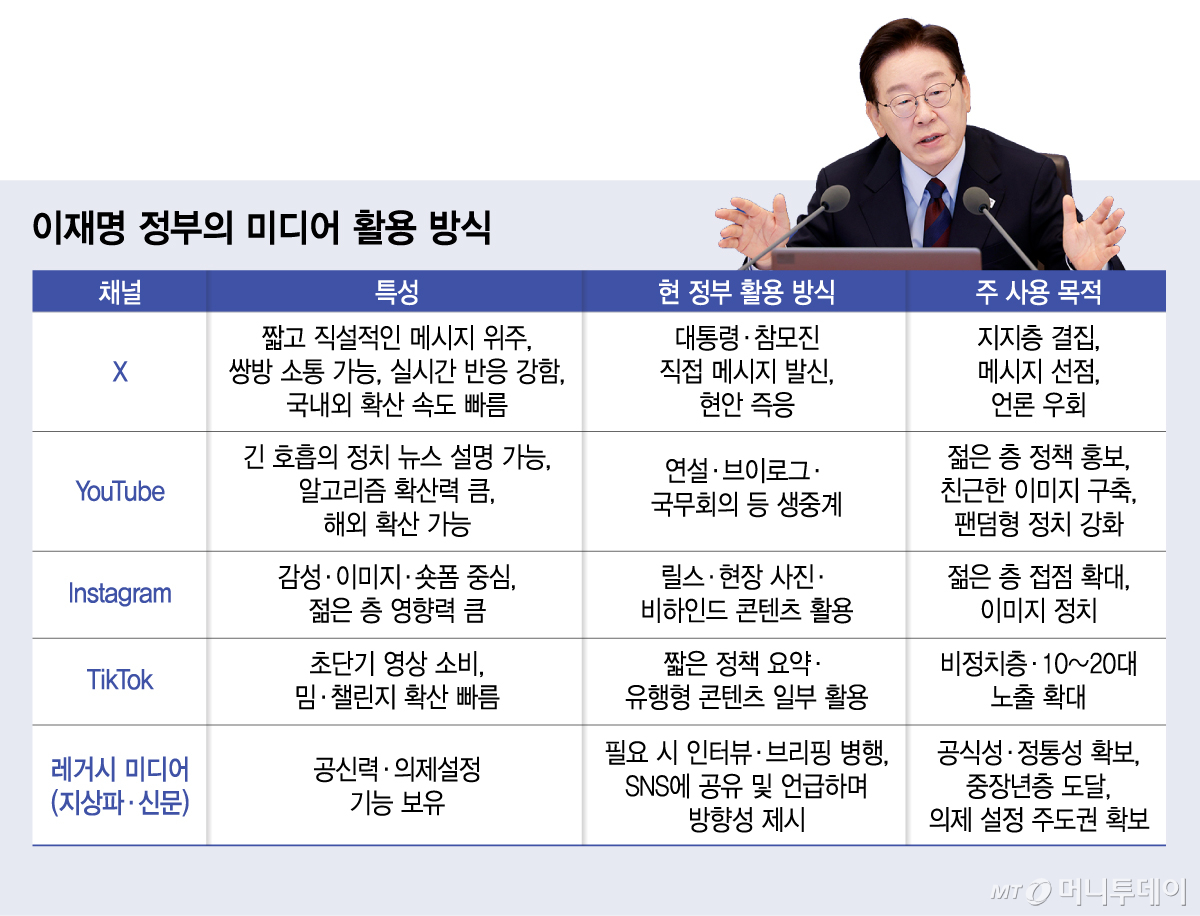 이재명 정부의 미디어 활용 방식

| 채널 | 특성 | 현 정부 활용 방식 | 주 사용 목적 |
|---|---|---|---|
| X | 짧고 직설적인 메시지 위주, 쌍방 소통 가능, 실시간 반응 강함, 국내외 확산 속도 빠름 | 대통령·참모진 직접 메시지 발신, 현안 즉응 | 지지층 결집, 메시지 선점, 언론 우회 |
| YouTube | 긴 호흡의 정치 뉴스 설명 가능, 알고리즘 확산력 큼, 해외 확산 가능 | 연설·브이로그·국무회의 등 생중계 | 젊은 층 정책 홍보, 친근한 이미지 구축, 팬덤형 정치 강화 |
| Instagram | 감성·이미지·숏폼 중심, 젊은 층 영향력 큼 | 릴스·현장 사진·비하인드 콘텐츠 활용 | 젊은 층 접점 확대, 이미지 정치 |
| TikTok | 초단기 영상 소비, 밈·챌린지 확산 빠름 | 짧은 정책 요약·유행형 콘텐츠 일부 활용 | 비정치층·10~20대 노출 확대 |
| 레거시 미디어 (지상파·신문) | 공신력·의제설정 기능 보유 | 필요 시 인터뷰·브리핑 병행, SNS에 공유 및 언급하며 방향성 제시 | 공식성·정통성 확보, 중장년층 도달, 의제 설정 주도권 확보 |

MT 머니투데이